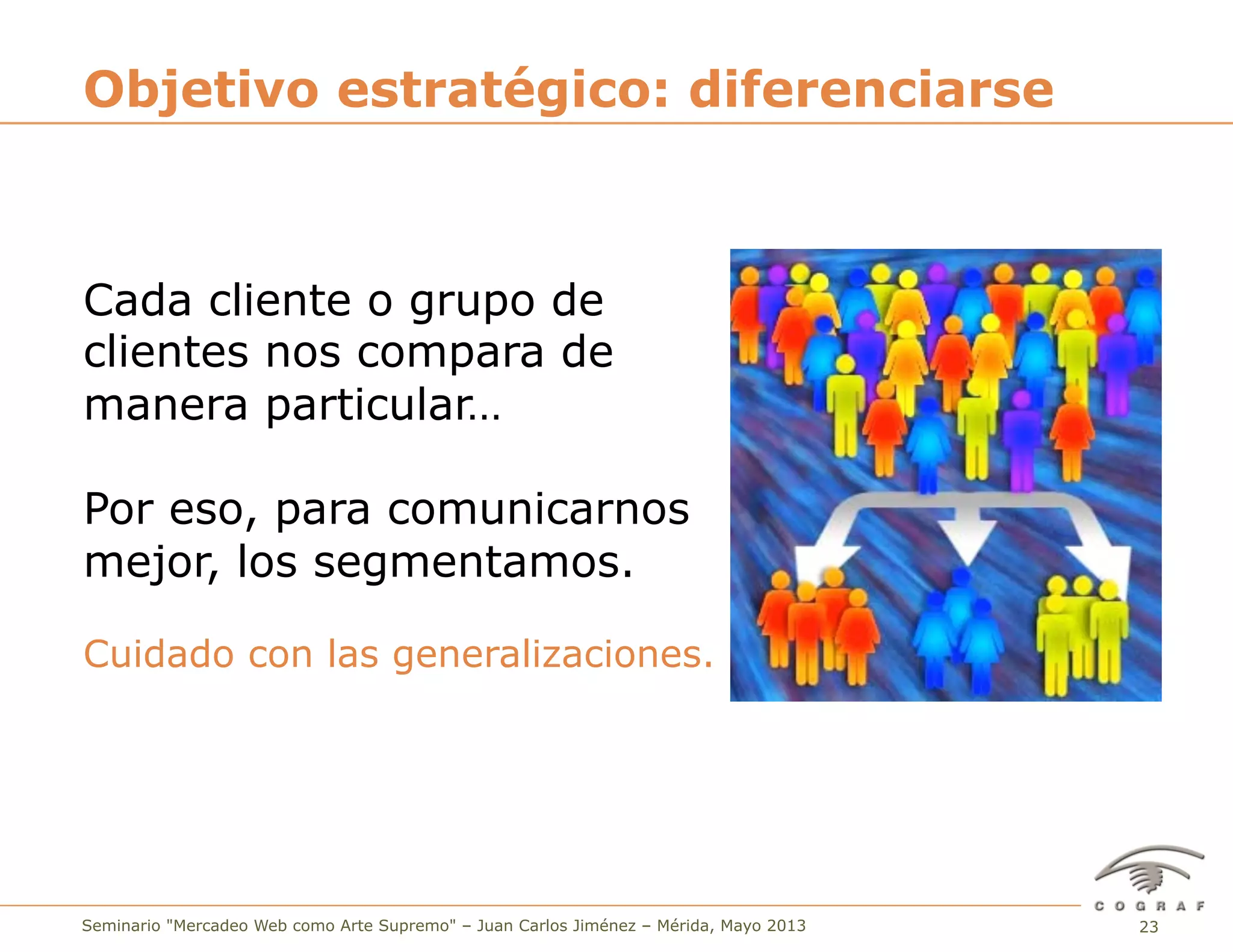 Objetivo estratégico: diferenciarse

Cada cliente o grupo de clientes nos compara de manera particular…

Por eso, para comunicarnos mejor, los segmentamos.

Cuidado con las generalizaciones.

COGRAF

Seminario "Mercadeo Web como Arte Supremo" – Juan Carlos Jiménez – Mérida, Mayo 2013

23